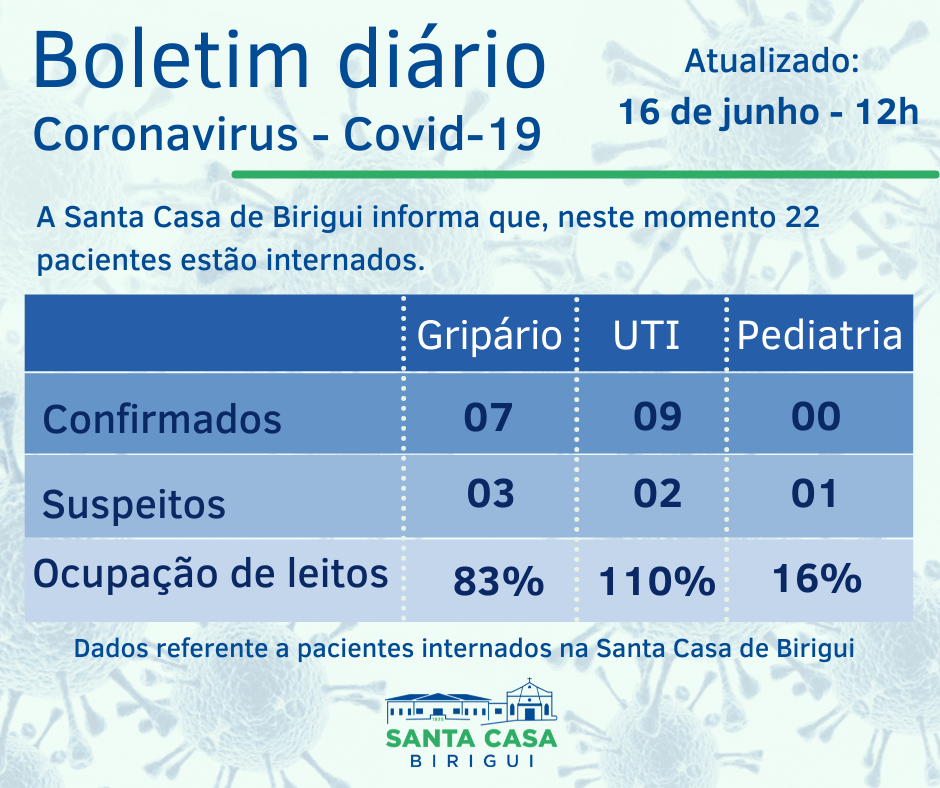 Boletim diário
Coronavirus - Covid-19

Atualizado:
16 de junho - 12h

A Santa Casa de Birigui informa que, neste momento 22 pacientes estão internados.

| | Gripário | UTI | Pediatria |
|---|---|---|---|
| Confirmados | 07 | 09 | 00 |
| Suspeitos | 03 | 02 | 01 |
| Ocupação de leitos | 83% | 110% | 16% |

Dados referente a pacientes internados na Santa Casa de Birigui

SANTA CASA
BIRIGUI